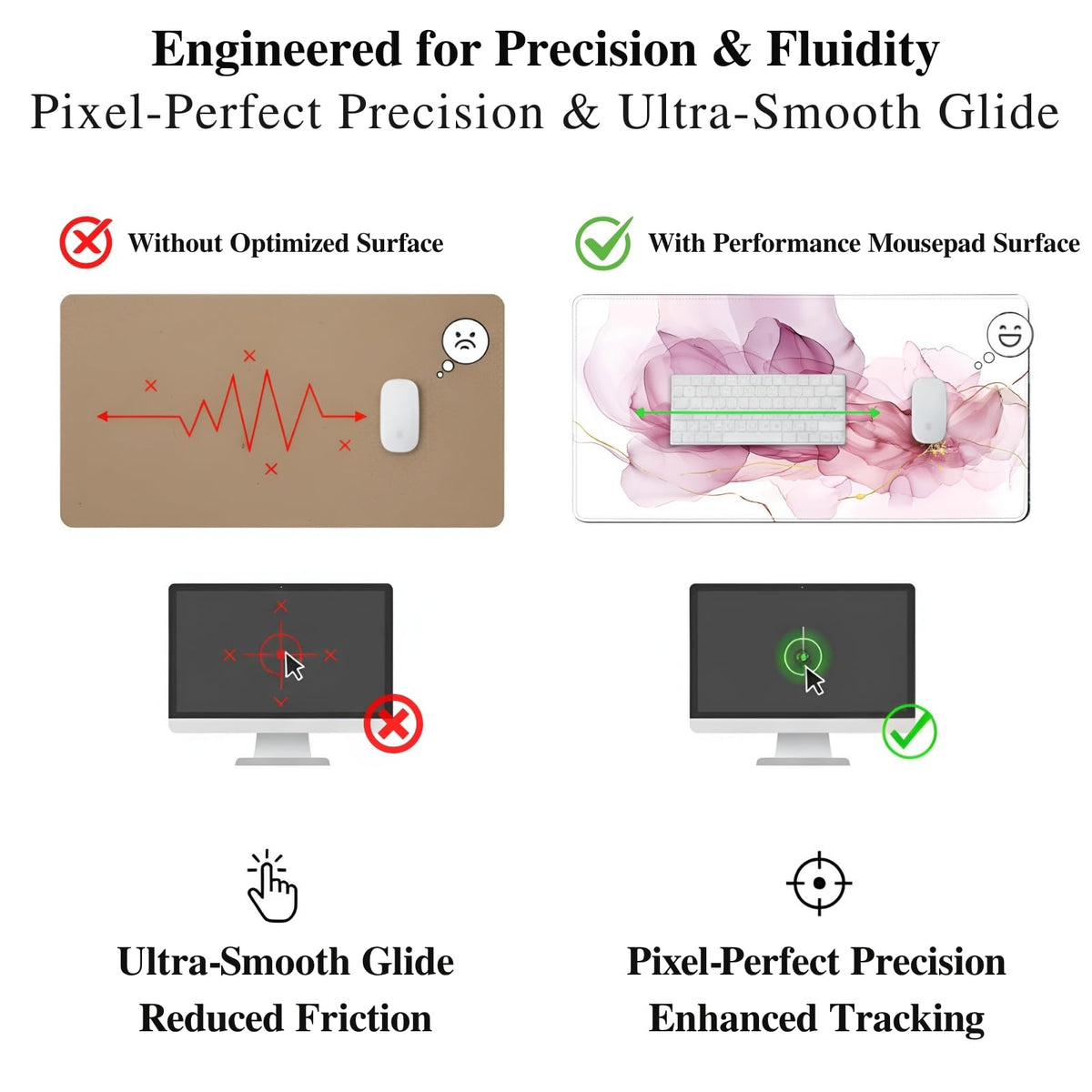 Engineered for Precision & Fluidity
Pixel-Perfect Precision & Ultra-Smooth Glide

Without Optimized Surface

With Performance Mousepad Surface

Ultra-Smooth Glide
Reduced Friction

Pixel-Perfect Precision
Enhanced Tracking